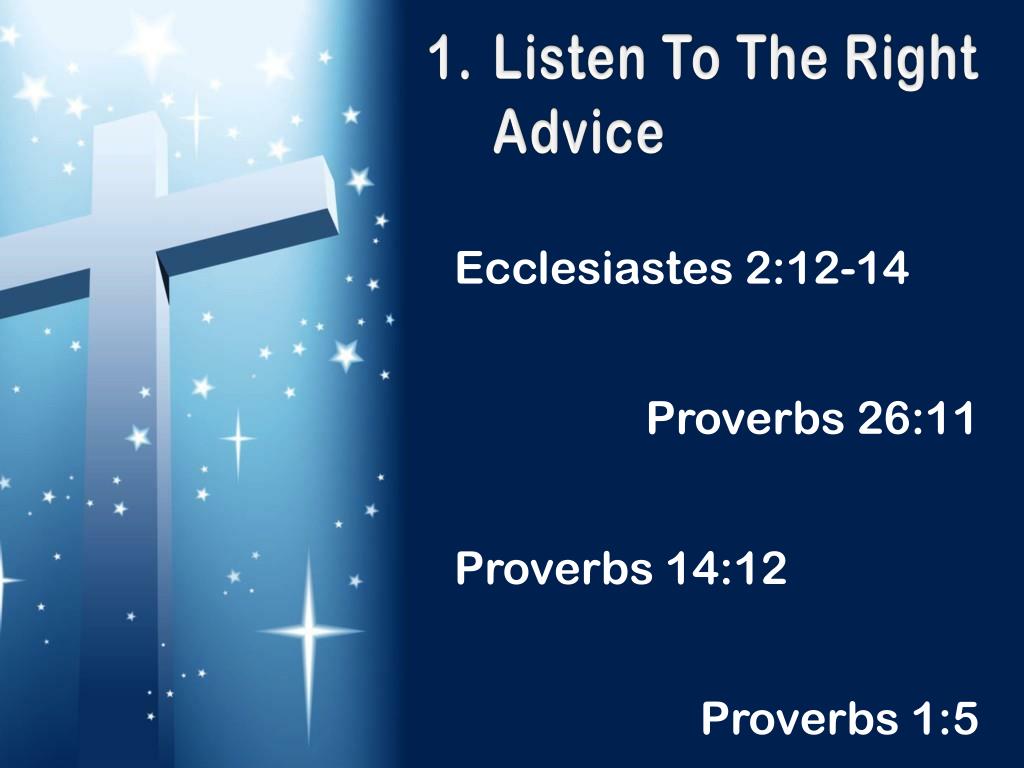 1. Listen To The Right Advice

Ecclesiastes 2:12-14

Proverbs 26:11

Proverbs 14:12

Proverbs 1:5